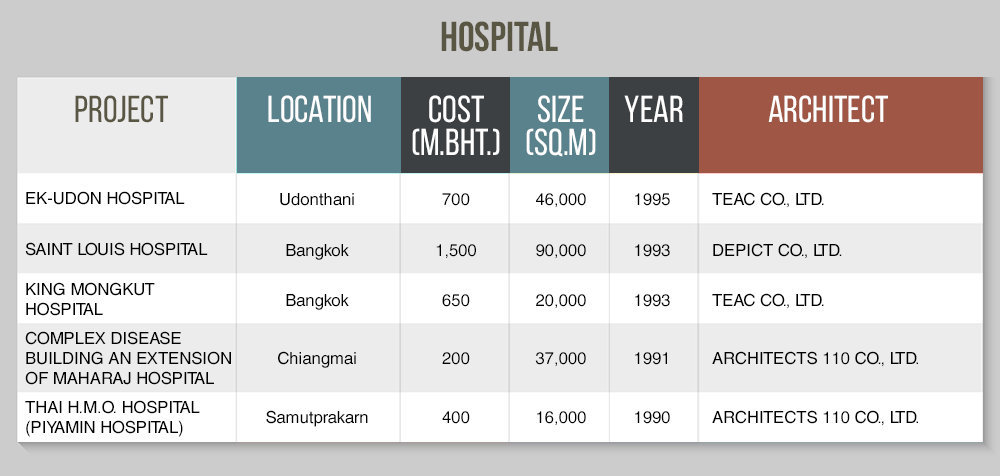 HOSPITAL

| PROJECT | LOCATION | COST (M.BHT.) | SIZE (SQ.M) | YEAR | ARCHITECT |
|---|---|---|---|---|---|
| EK-UDON HOSPITAL | Udonthani | 700 | 46,000 | 1995 | TEAC CO., LTD. |
| SAINT LOUIS HOSPITAL | Bangkok | 1,500 | 90,000 | 1993 | DEPICT CO., LTD. |
| KING MONGKUT HOSPITAL | Bangkok | 650 | 20,000 | 1993 | TEAC CO., LTD. |
| COMPLEX DISEASE BUILDING AN EXTENSION OF MAHARAJ HOSPITAL | Chiangmai | 200 | 37,000 | 1991 | ARCHITECTS 110 CO., LTD. |
| THAI H.M.O. HOSPITAL (PIYAMIN HOSPITAL) | Samutprakarn | 400 | 16,000 | 1990 | ARCHITECTS 110 CO., LTD. |